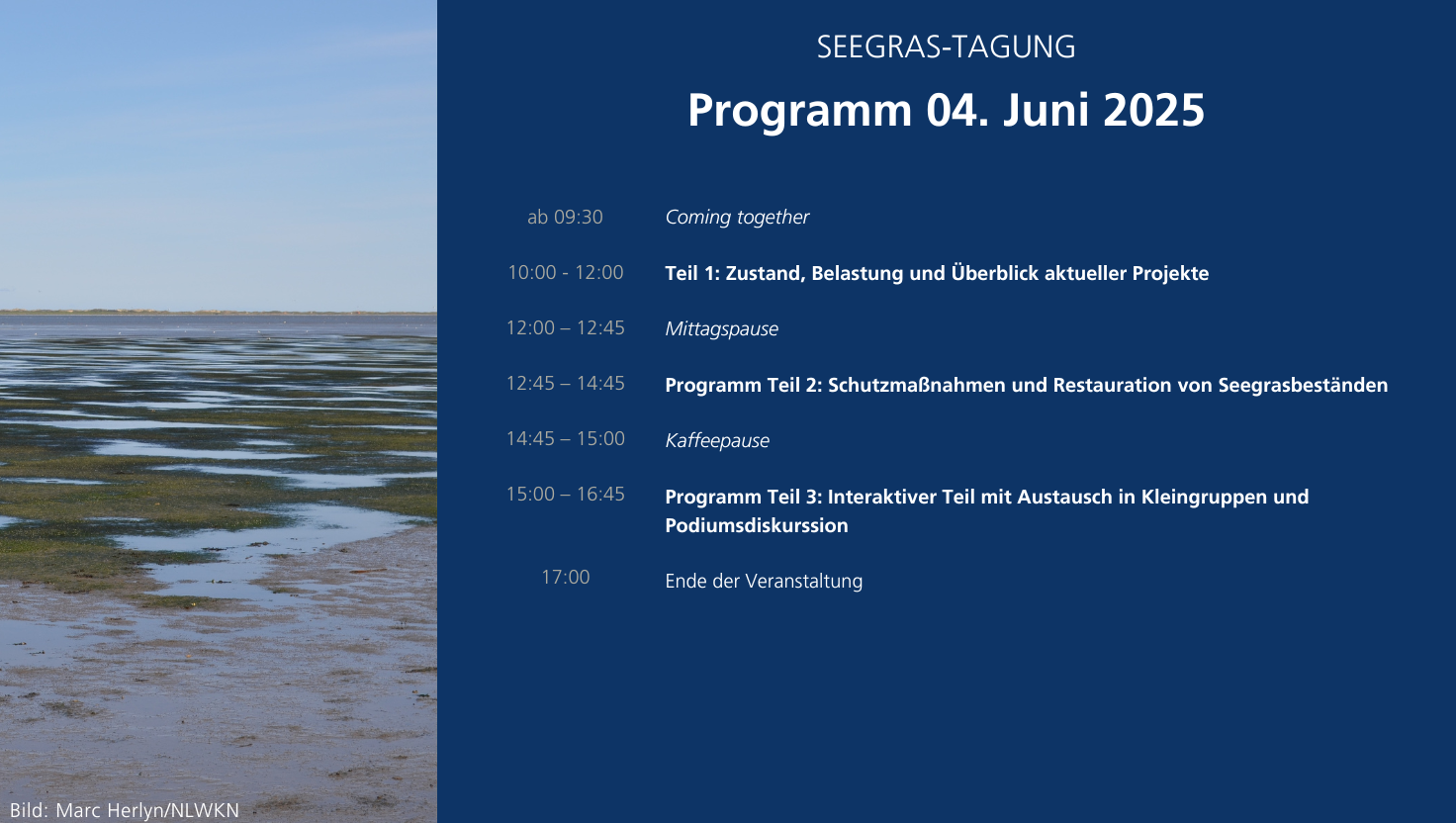 SEEGRAS-TAGUNG

Programm 04. Juni 2025

| | |
|---|---|
| ab 09:30 | Coming together |
| 10:00 - 12:00 | Teil 1: Zustand, Belastung und Überblick aktueller Projekte |
| 12:00 – 12:45 | Mittagspause |
| 12:45 – 14:45 | Programm Teil 2: Schutzmaßnahmen und Restauration von Seegrasbeständen |
| 14:45 – 15:00 | Kaffeepause |
| 15:00 – 16:45 | Programm Teil 3: Interaktiver Teil mit Austausch in Kleingruppen und Podiumsdiskurssion |
| 17:00 | Ende der Veranstaltung |

Bild: Marc Herlyn/NLWKN